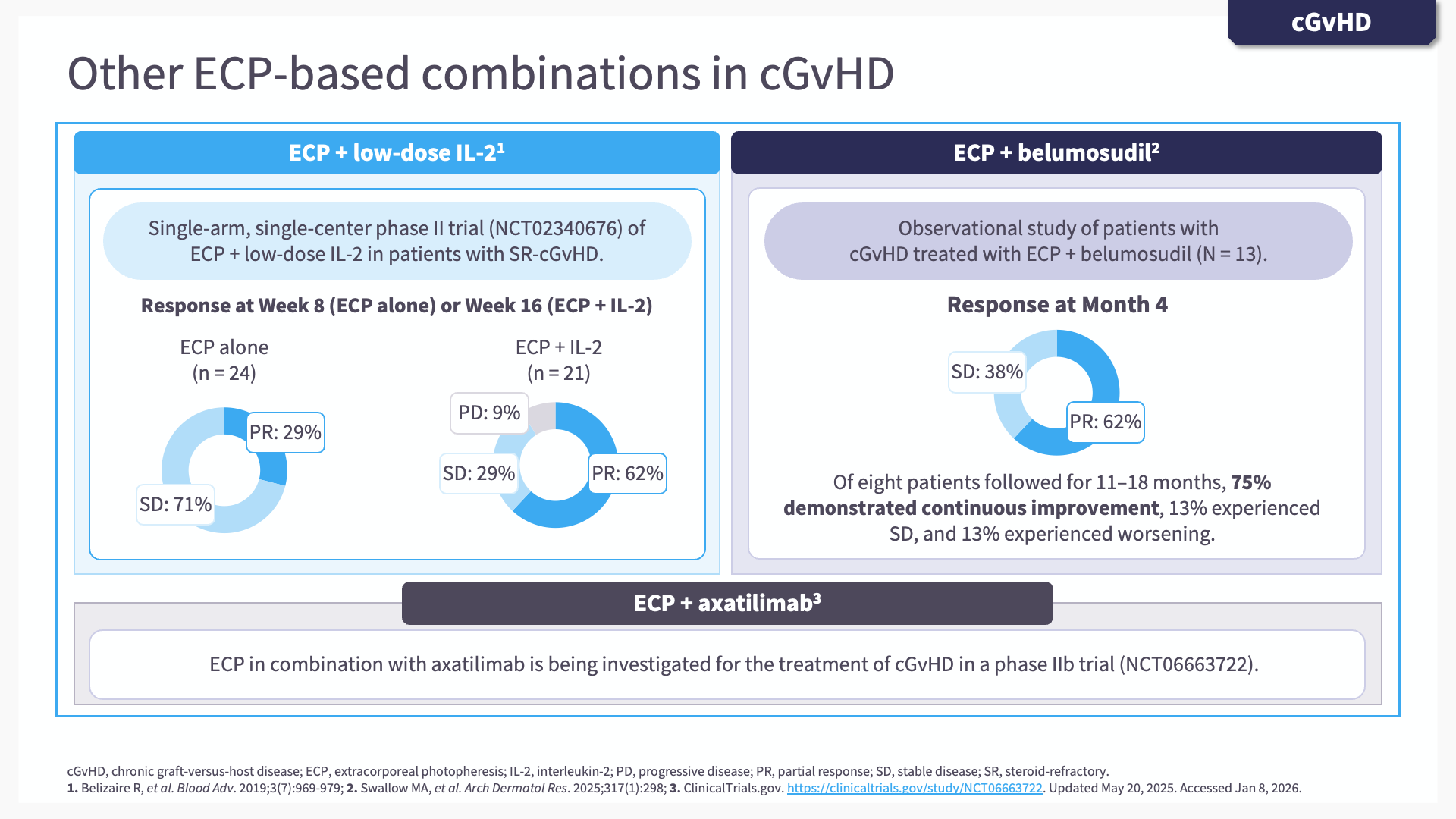 cGvHD

Other ECP-based combinations in cGvHD

ECP + low-dose IL-2$^1$

Single-arm, single-center phase II trial (NCT02340676) of ECP + low-dose IL-2 in patients with SR-cGvHD.

Response at Week 8 (ECP alone) or Week 16 (ECP + IL-2)

ECP alone (n = 24)

PR: 29%

SD: 71%

ECP + IL-2 (n = 21)

PD: 9%

SD: 29%

PR: 62%

ECP + belumosudil$^2$

Observational study of patients with cGvHD treated with ECP + belumosudil (N = 13).

Response at Month 4

SD: 38%

PR: 62%

Of eight patients followed for 11–18 months, 75% demonstrated continuous improvement, 13% experienced SD, and 13% experienced worsening.

ECP + axatilimab$^3$

ECP in combination with axatilimab is being investigated for the treatment of cGvHD in a phase IIb trial (NCT06663722).

cGvHD, chronic graft-versus-host disease; ECP, extracorporeal photopheresis; IL-2, interleukin-2; PD, progressive disease; PR, partial response; SD, stable disease; SR, steroid-refractory.
1. Belizaire R, et al. Blood Adv. 2019;3(7):969-979; 2. Swallow MA, et al. Arch Dermatol Res. 2025;317(1):298; 3. ClinicalTrials.gov. https://clinicaltrials.gov/study/NCT06663722. Updated May 20, 2025. Accessed Jan 8, 2026.